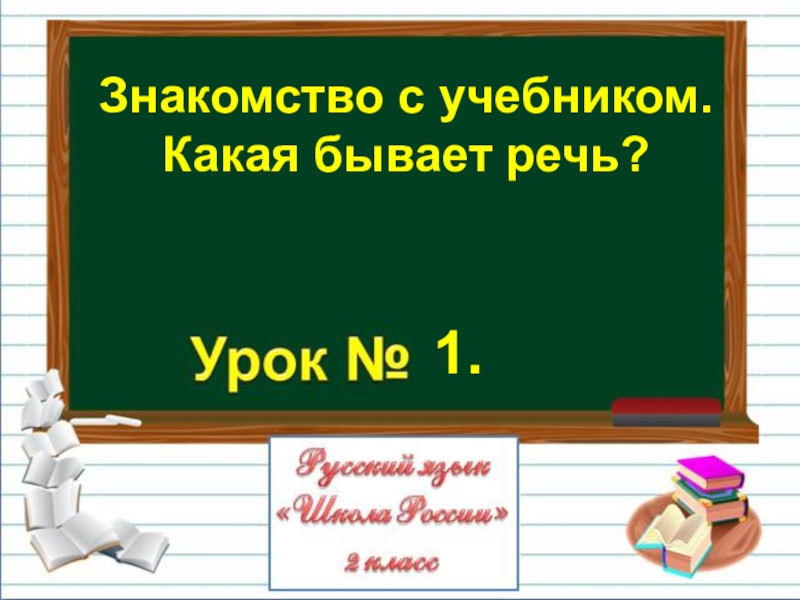 Знакомство с учебником. Какая бывает речь?

Урок № 1.

Русский язык
«Школа России»
2 класс